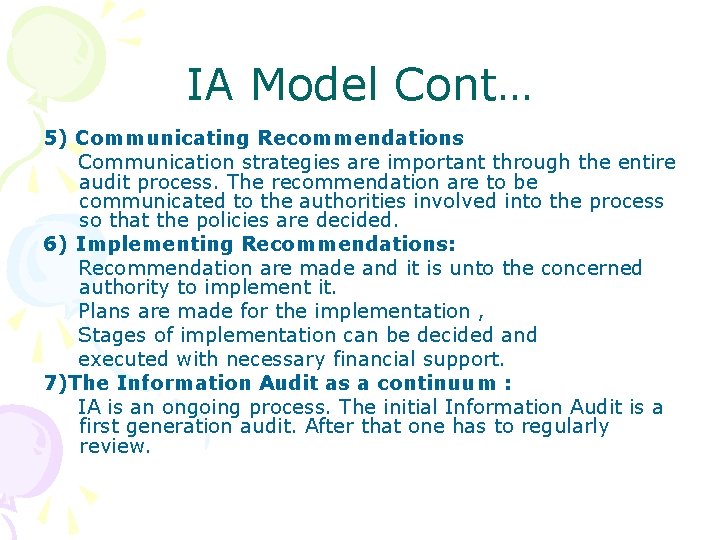 IA Model Cont…

5) Communicating Recommendations

Communication strategies are important through the entire audit process. The recommendation are to be communicated to the authorities involved into the process so that the policies are decided.

6) Implementing Recommendations:

Recommendation are made and it is unto the concerned authority to implement it.

Plans are made for the implementation ,

Stages of implementation can be decided and

executed with necessary financial support.

7)The Information Audit as a continuum :

IA is an ongoing process. The initial Information Audit is a first generation audit. After that one has to regularly review.